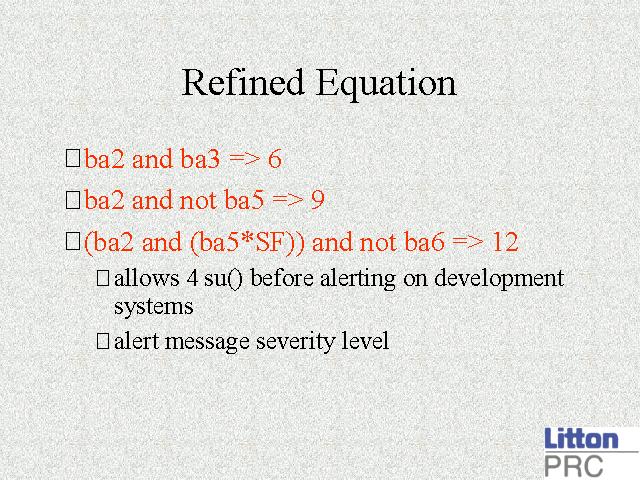 Refined Equation

ba2 and ba3 => 6

ba2 and not ba5 => 9

(ba2 and (ba5*SF)) and not ba6 => 12

allows 4 su() before alerting on development systems

alert message severity level

Litton
PRC